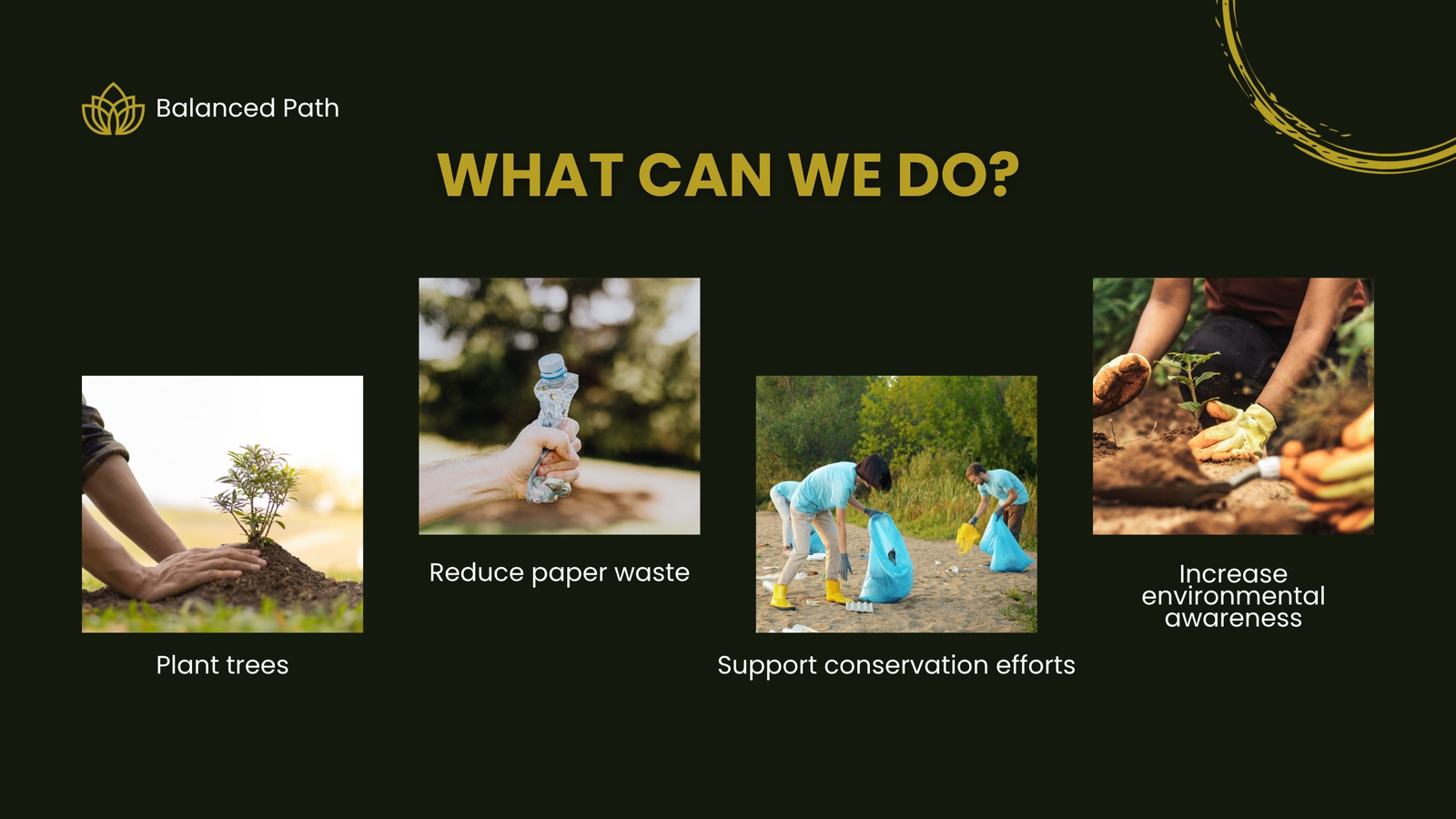 Balanced Path

WHAT CAN WE DO?

Plant trees

Reduce paper waste

Support conservation efforts

Increase environmental awareness